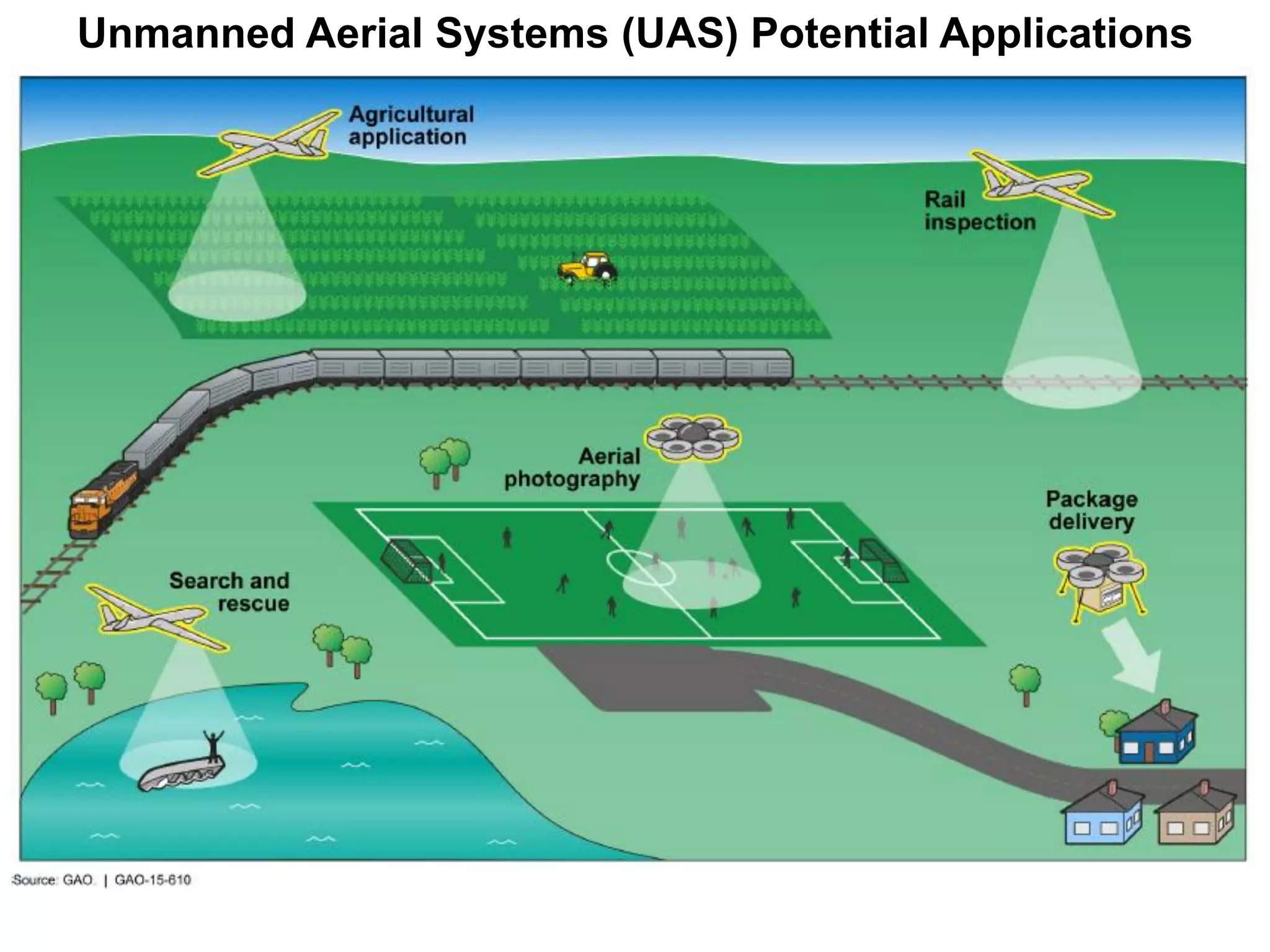 Unmanned Aerial Systems (UAS) Potential Applications

Agricultural application

Rail inspection

Aerial photography

Package delivery

Search and rescue

Source: GAO. | GAO-15-610